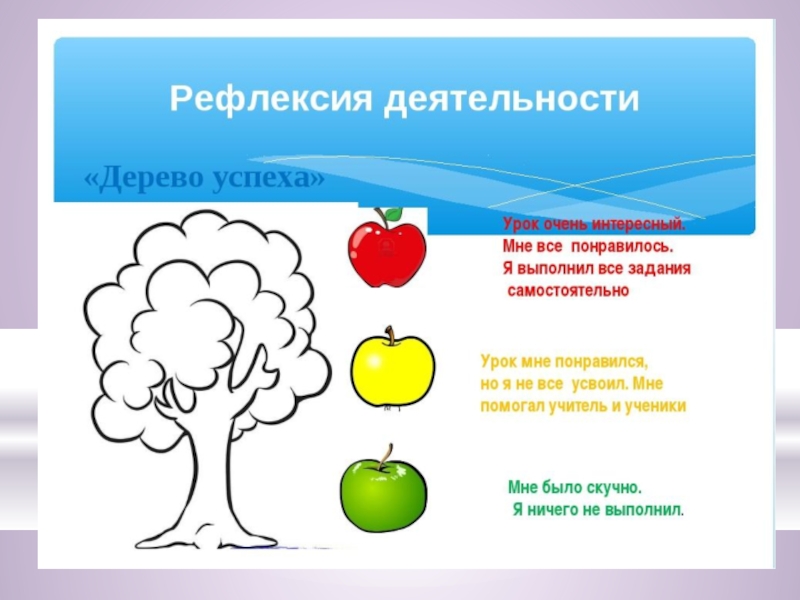 Рефлексия деятельности

«Дерево успеха»

Урок очень интересный.
Мне все понравилось.
Я выполнил все задания самостоятельно

Урок мне понравился, но я не все усвоил. Мне помогал учитель и ученики

Мне было скучно.
Я ничего не выполнил.